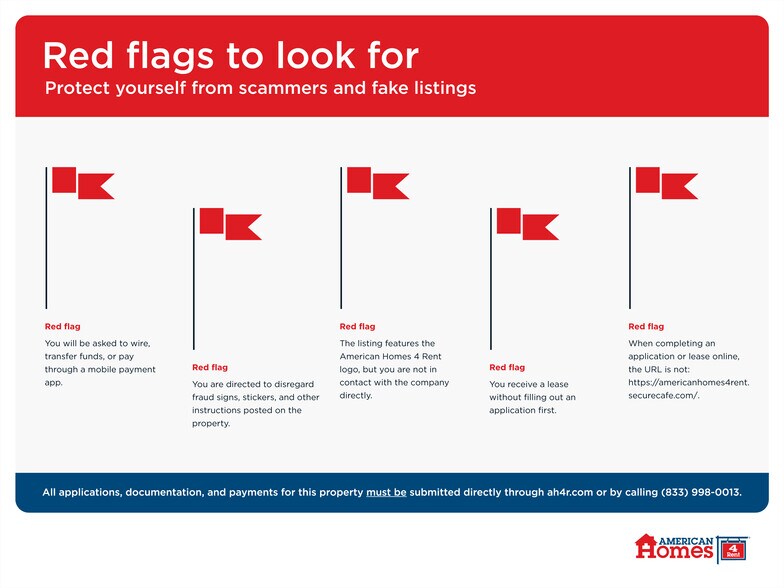 Red flags to look for
Protect yourself from scammers and fake listings

Red flag
You will be asked to wire, transfer funds, or pay through a mobile payment app.

Red flag
You are directed to disregard fraud signs, stickers, and other instructions posted on the property.

Red flag
The listing features the American Homes 4 Rent logo, but you are not in contact with the company directly.

Red flag
You receive a lease without filling out an application first.

Red flag
When completing an application or lease online, the URL is not: https://americanhomes4rent.securecafe.com/.

All applications, documentation, and payments for this property must be submitted directly through ah4r.com or by calling (833) 998-0013.

AMERICAN Homes 4 Rent